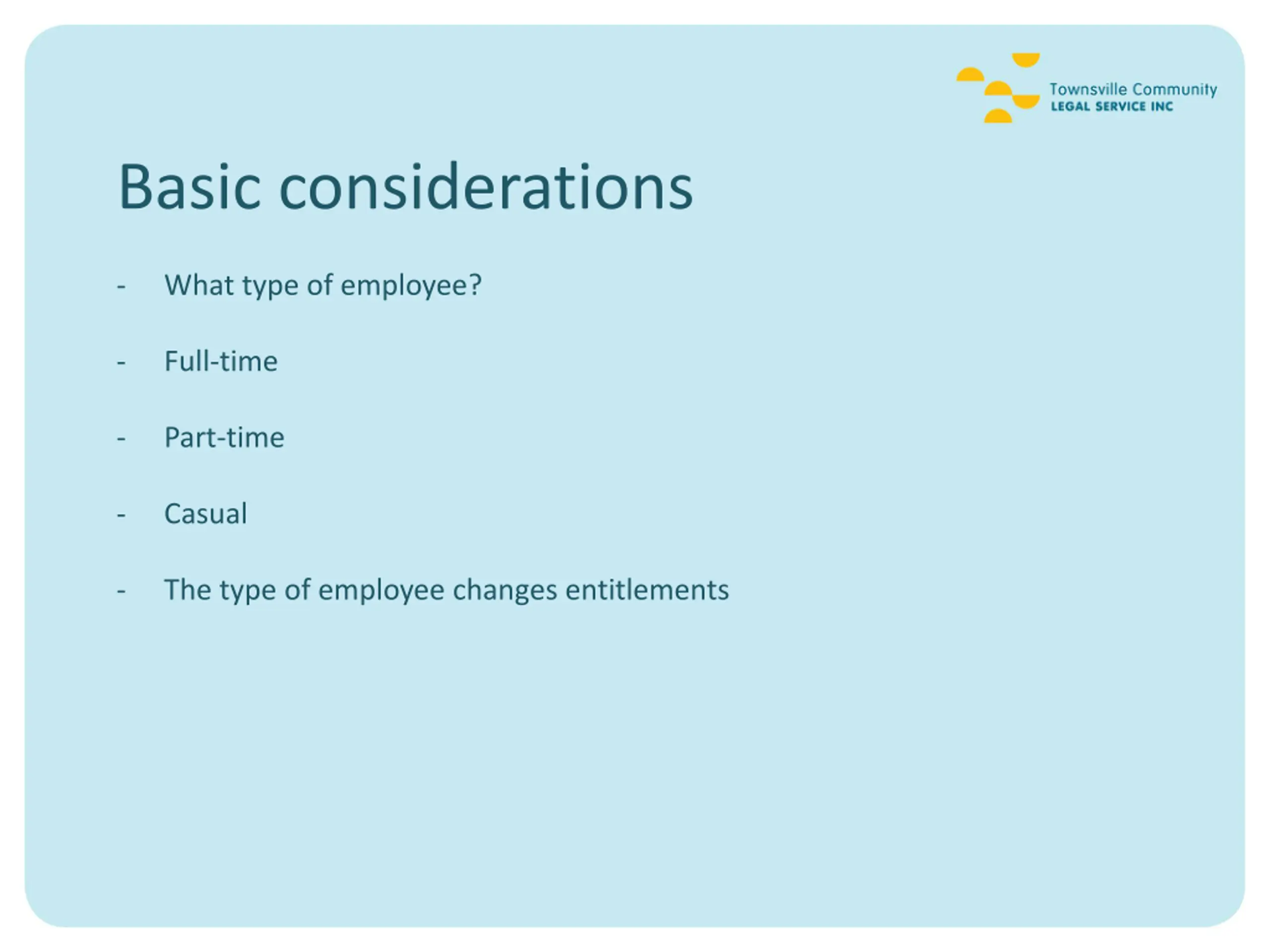 Townsville Community
LEGAL SERVICE INC

Basic considerations

- What type of employee?

- Full-time

- Part-time

- Casual

- The type of employee changes entitlements